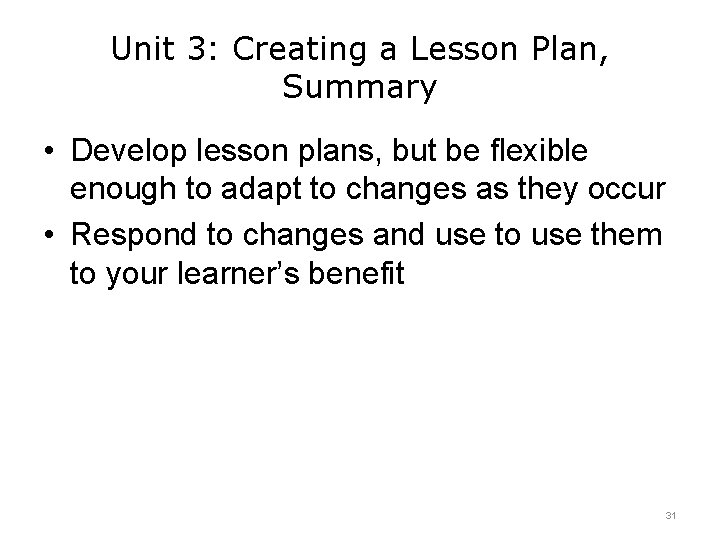 Unit 3: Creating a Lesson Plan, Summary

• Develop lesson plans, but be flexible enough to adapt to changes as they occur

• Respond to changes and use to use them to your learner's benefit

31